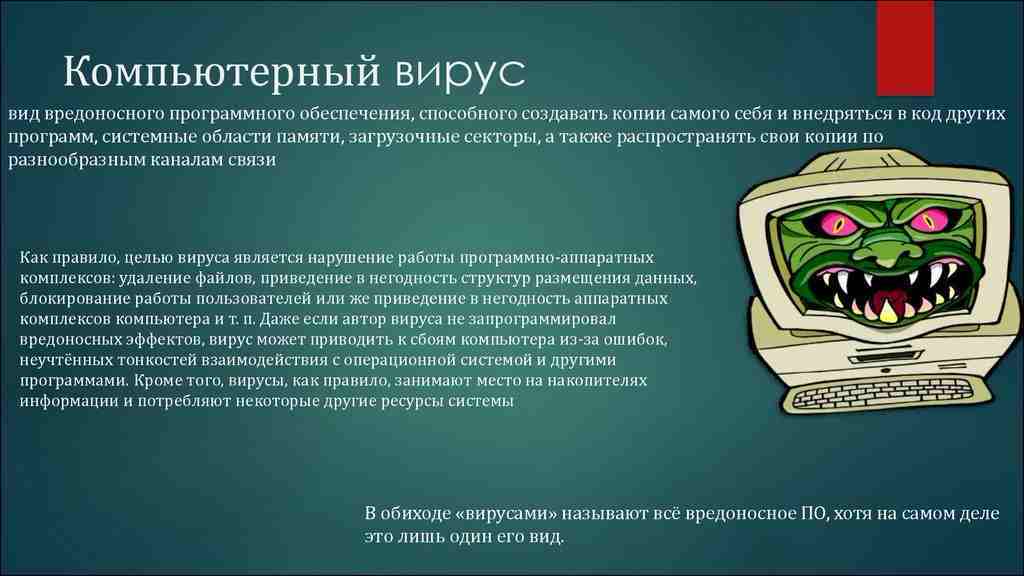 Компьютерный вирус

вид вредоносного программного обеспечения, способного создавать копии самого себя и внедряться в код других программ, системные области памяти, загрузочные секторы, а также распространять свои копии по разнообразным каналам связи

Как правило, целью вируса является нарушение работы программно-аппаратных комплексов: удаление файлов, приведение в негодность структур размещения данных, блокирование работы пользователей или же приведение в негодность аппаратных комплексов компьютера и т. п. Даже если автор вируса не запрограммировал вредоносных эффектов, вирус может приводить к сбоям компьютера из-за ошибок, неучтённых тонкостей взаимодействия с операционной системой и другими программами. Кроме того, вирусы, как правило, занимают место на накопителях информации и потребляют некоторые другие ресурсы системы

В обиходе «вирусами» называют всё вредоносное ПО, хотя на самом деле это лишь один его вид.